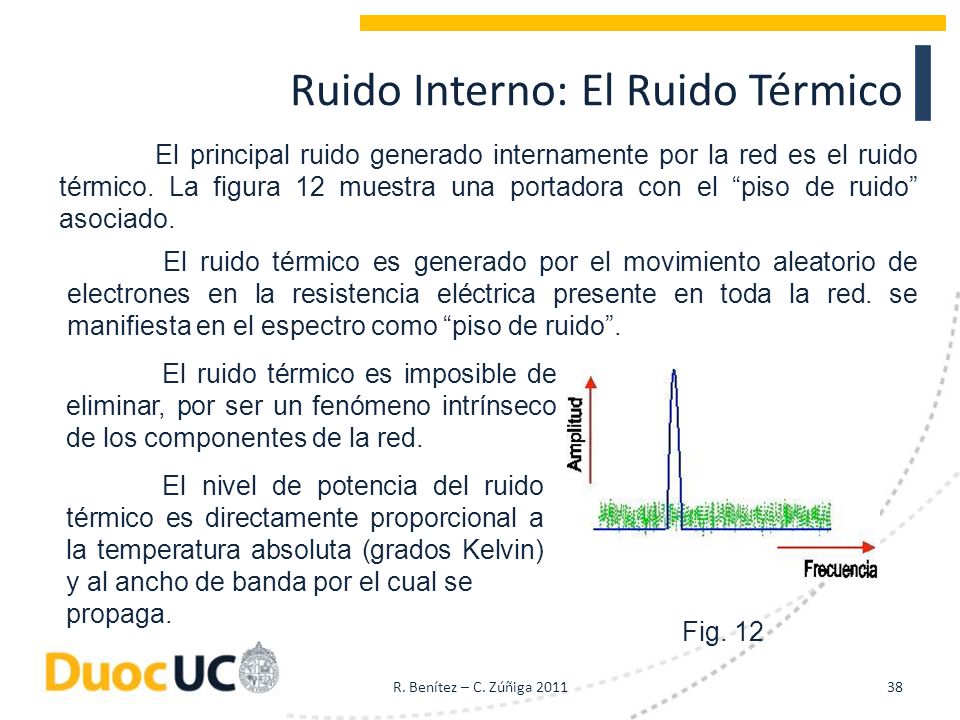 Ruido Interno: El Ruido Térmico

El principal ruido generado internamente por la red es el ruido térmico. La figura 12 muestra una portadora con el “piso de ruido” asociado.

El ruido térmico es generado por el movimiento aleatorio de electrones en la resistencia eléctrica presente en toda la red. se manifiesta en el espectro como “piso de ruido”.

El ruido térmico es imposible de eliminar, por ser un fenómeno intrínseco de los componentes de la red.

El nivel de potencia del ruido térmico es directamente proporcional a la temperatura absoluta (grados Kelvin) y al ancho de banda por el cual se propaga.

Amplitud

Frecuencia

Fig. 12

DuocUC

R. Benítez – C. Zúñiga 2011

38